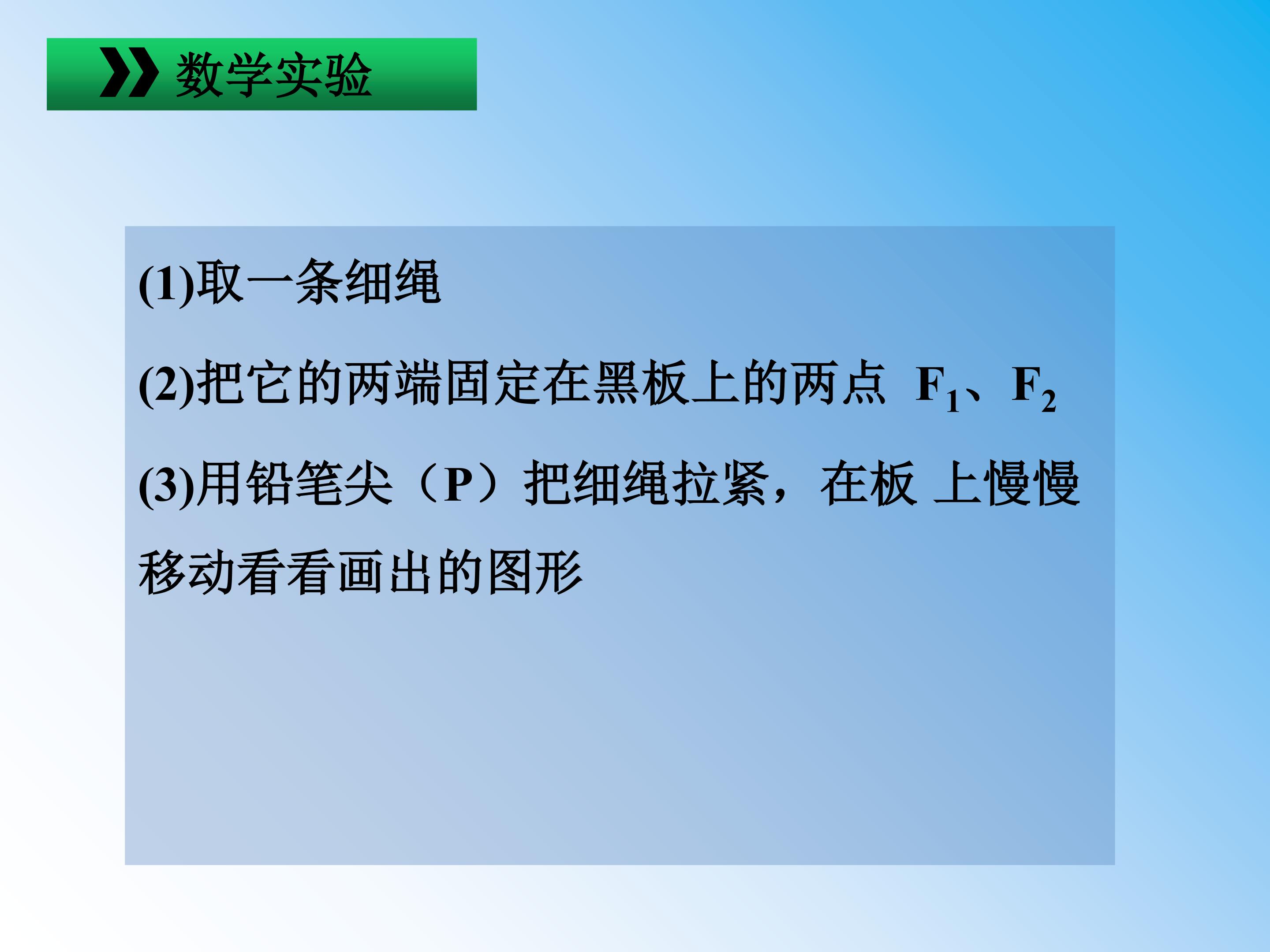 数学实验

(1)取一条细绳

(2)把它的两端固定在黑板上的两点 $F_1$、$F_2$

(3)用铅笔尖（P）把细绳拉紧，在板 上慢慢移动看看画出的图形